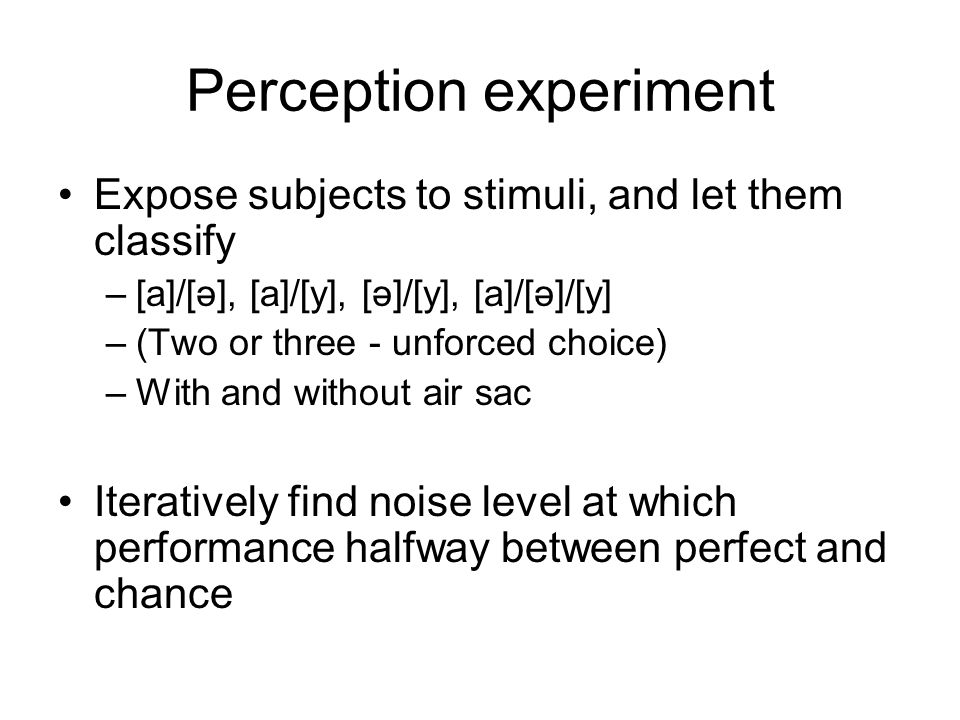 Perception experiment

• Expose subjects to stimuli, and let them classify
– [a]/[ə], [a]/[y], [ə]/[y], [a]/[ə]/[y]
– (Two or three - unforced choice)
– With and without air sac

• Iteratively find noise level at which performance halfway between perfect and chance